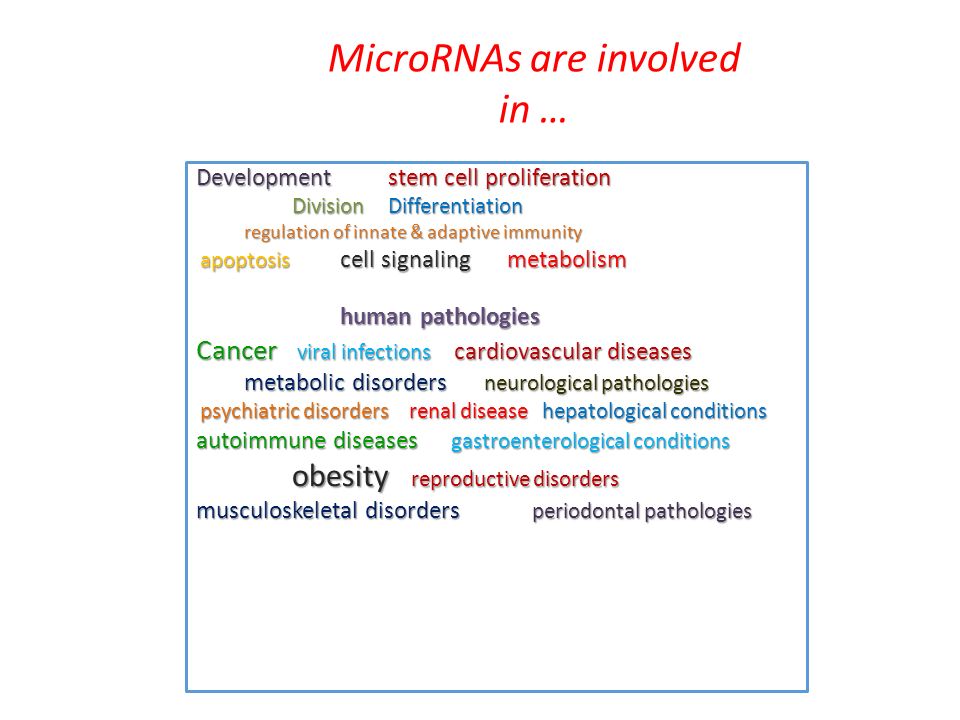 MicroRNAs are involved in …

Development stem cell proliferation
Division Differentiation
regulation of innate & adaptive immunity
apoptosis cell signaling metabolism

human pathologies
Cancer viral infections cardiovascular diseases
metabolic disorders neurological pathologies
psychiatric disorders renal disease hepatological conditions
autoimmune diseases gastroenterological conditions
obesity reproductive disorders
musculoskeletal disorders periodontal pathologies